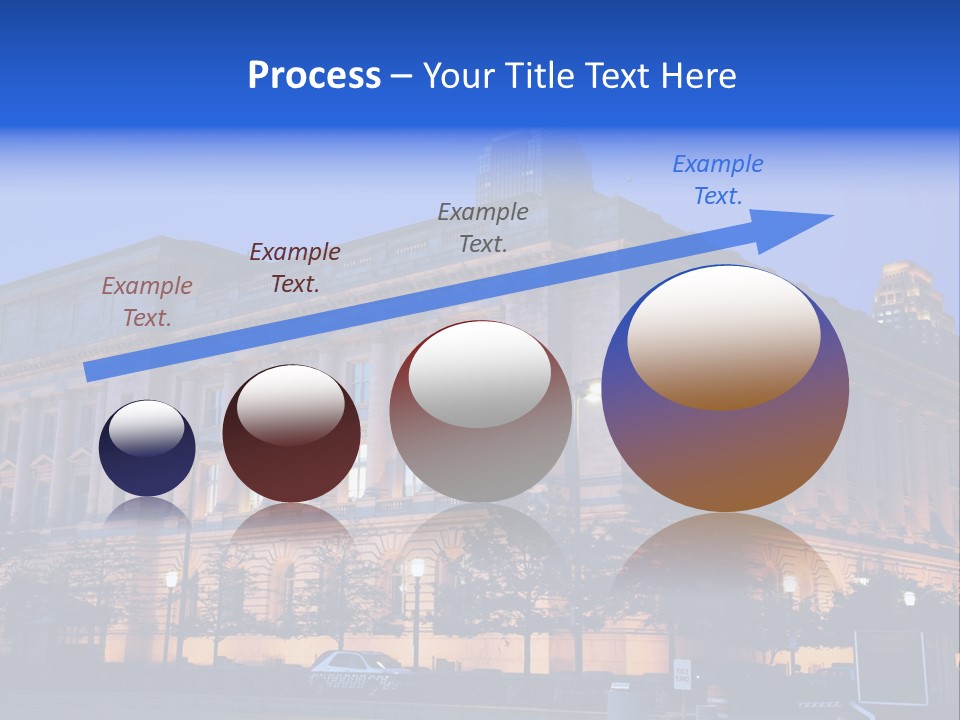 Process – Your Title Text Here

Example Text.

Example Text.

Example Text.

Example Text.